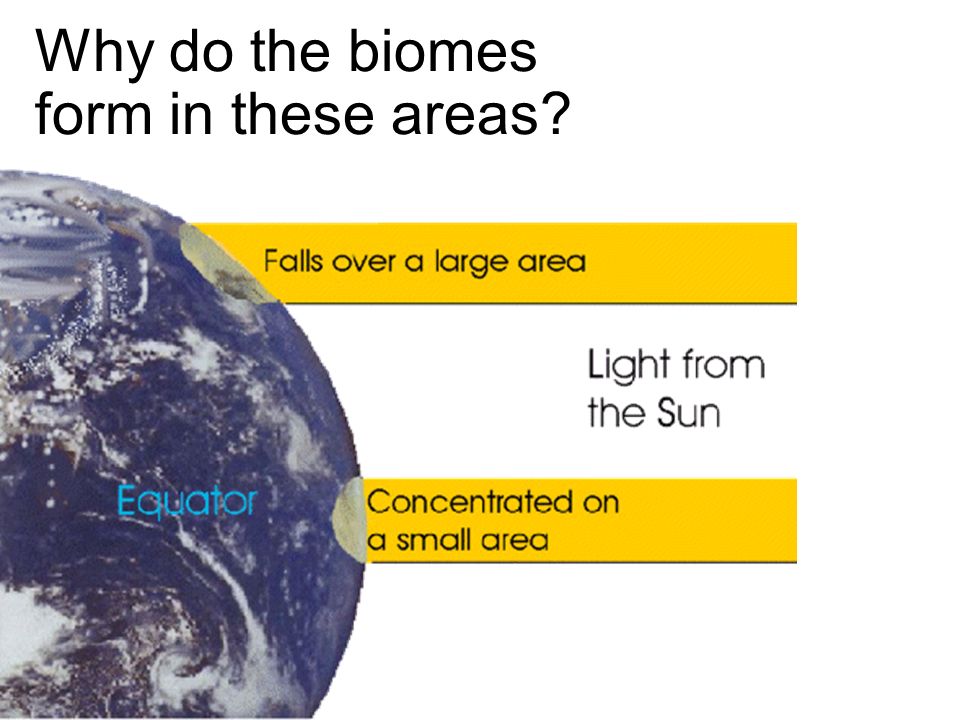 Why do the biomes form in these areas?

Falls over a large area

Light from the Sun

Equator

Concentrated on a small area